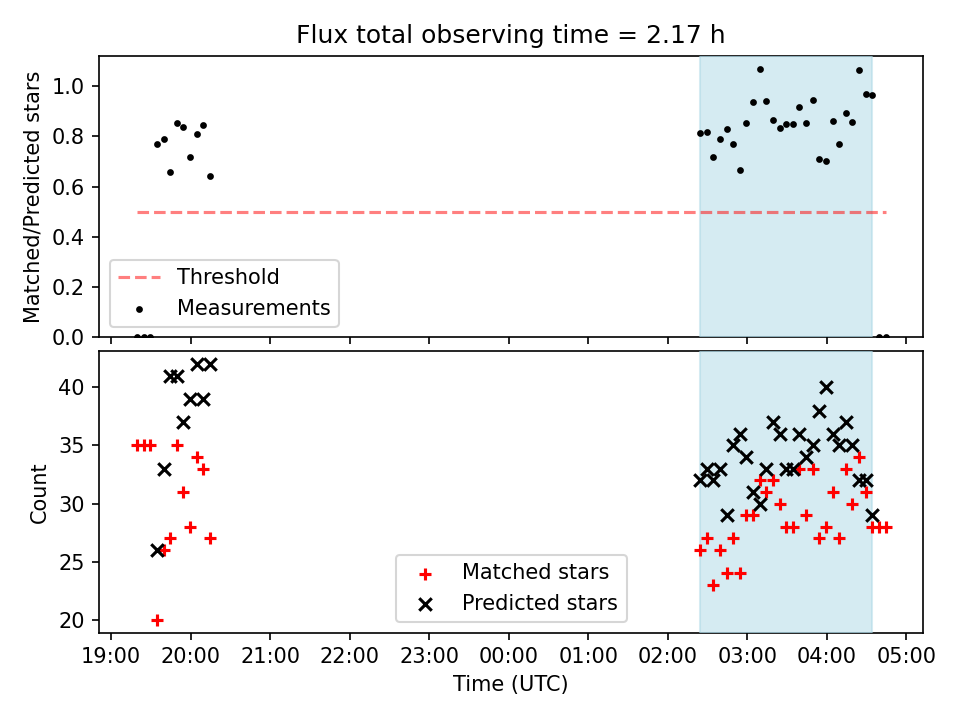 Flux total observing time = 2.17 h

Matched/Predicted stars

1.0
0.8
0.6
0.4
0.2
0.0

Threshold
Measurements

Count

40
35
30
25
20

Matched stars
Predicted stars

19:00 20:00 21:00 22:00 23:00 00:00 01:00 02:00 03:00 04:00 05:00

Time (UTC)